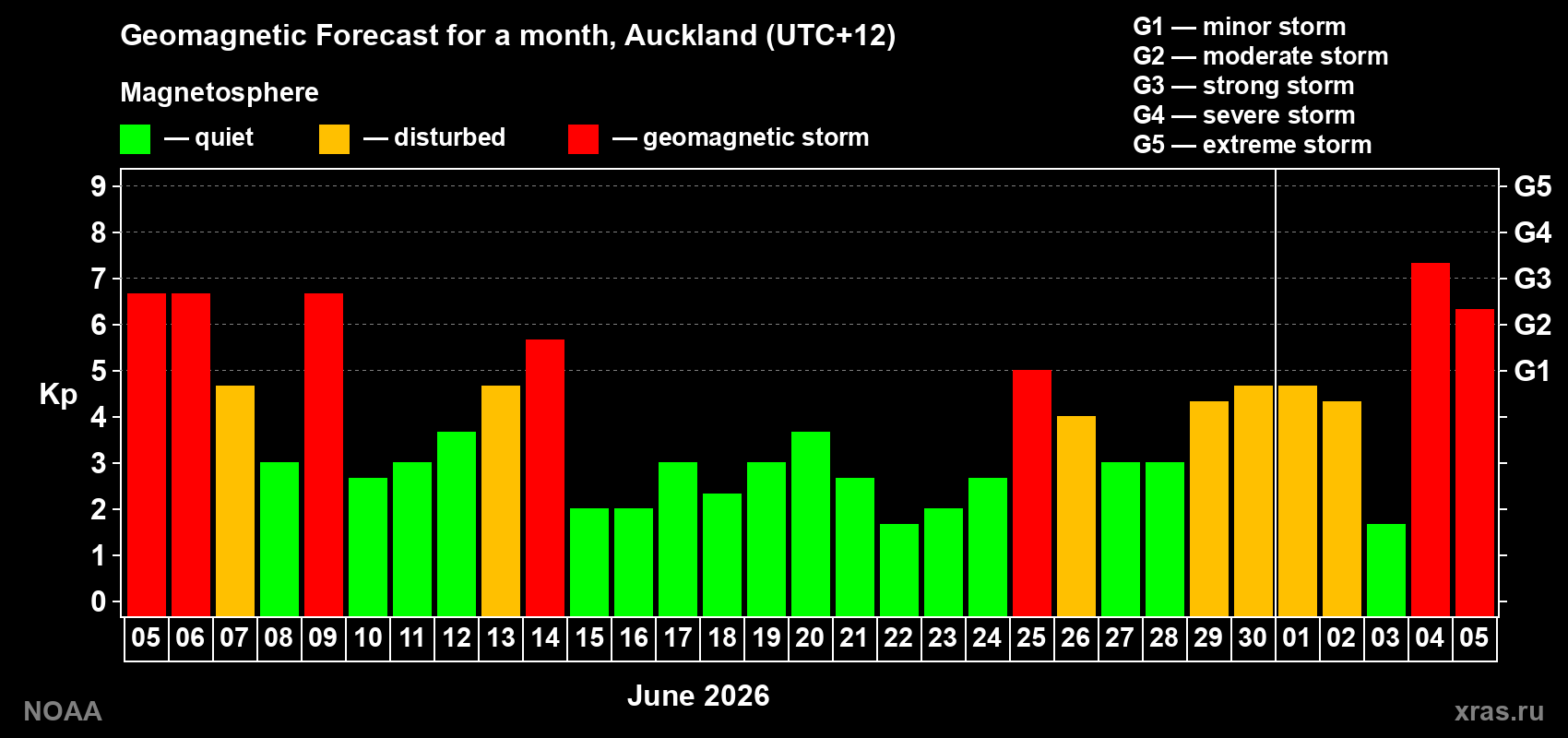 Geomagnetic Forecast for a month, Auckland (UTC+12)

Magnetosphere

— quiet — disturbed — geomagnetic storm

G1 — minor storm
G2 — moderate storm
G3 — strong storm
G4 — severe storm
G5 — extreme storm

Kp

9 8 7 6 5 4 3 2 1 0

G5 G4 G3 G2 G1

05 06 07 08 09 10 11 12 13 14 15 16 17 18 19 20 21 22 23 24 25 26 27 28 29 30 01 02 03 04 05

June 2026

NOAA

xras.ru